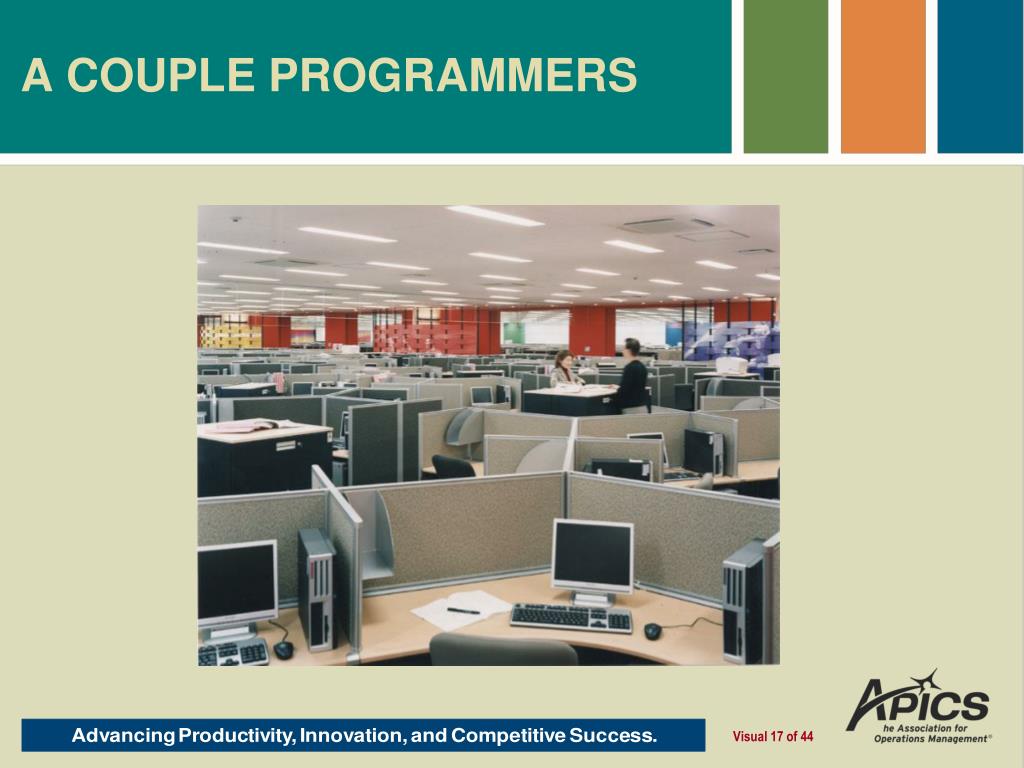 A COUPLE PROGRAMMERS

Advancing Productivity, Innovation, and Competitive Success.

Visual 17 of 44

APICS
he Association for
Operations Management®